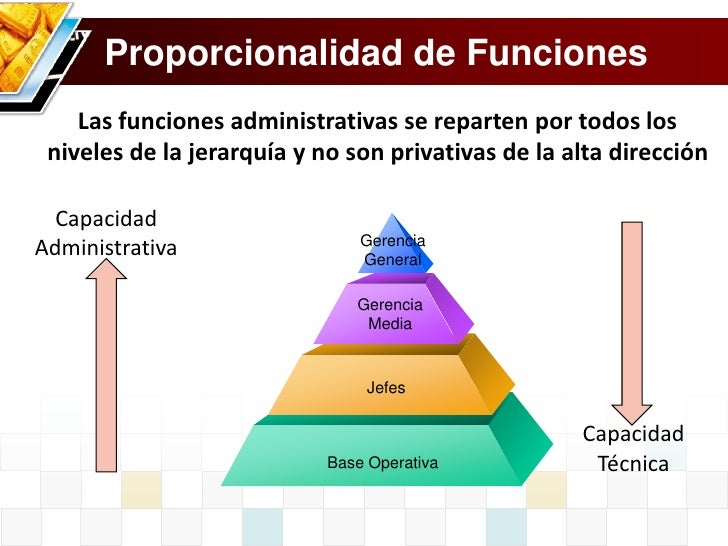 Proporcionalidad de Funciones

Las funciones administrativas se reparten por todos los niveles de la jerarquía y no son privativas de la alta dirección

Capacidad Administrativa

Gerencia General

Gerencia Media

Jefes

Base Operativa

Capacidad Técnica